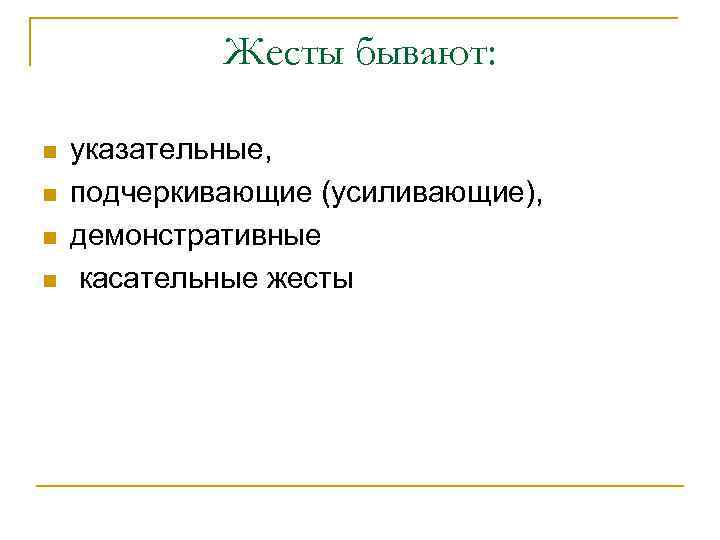 Жесты бывают:

- указательные,
- подчеркивающие (усиливающие),
- демонстративные
- касательные жесты